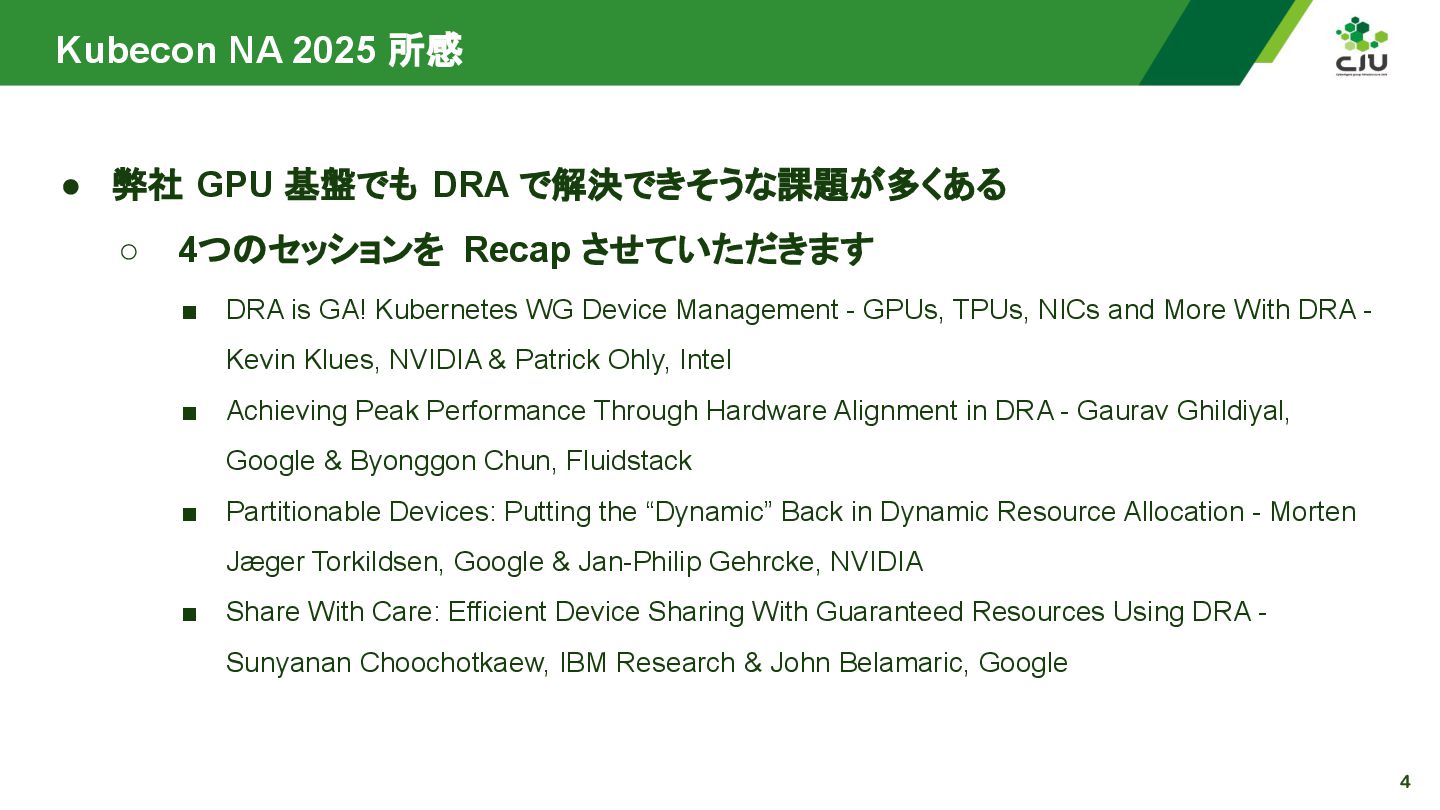 Kubecon NA 2025 所感

CIU

● 弊社 GPU 基盤でも DRA で解決できそうな課題が多くある

○ 4つのセッションを Recap させていただきます

■ DRA is GA! Kubernetes WG Device Management - GPUs, TPUs, NICs and More With DRA - Kevin Klues, NVIDIA & Patrick Ohly, Intel

■ Achieving Peak Performance Through Hardware Alignment in DRA - Gaurav Ghildiyal, Google & Byonggon Chun, Fluidstack

■ Partitionable Devices: Putting the “Dynamic” Back in Dynamic Resource Allocation - Morten Jæger Torkildsen, Google & Jan-Philip Gehrcke, NVIDIA

■ Share With Care: Efficient Device Sharing With Guaranteed Resources Using DRA - Sunyanan Choochotkaew, IBM Research & John Belamaric, Google

4